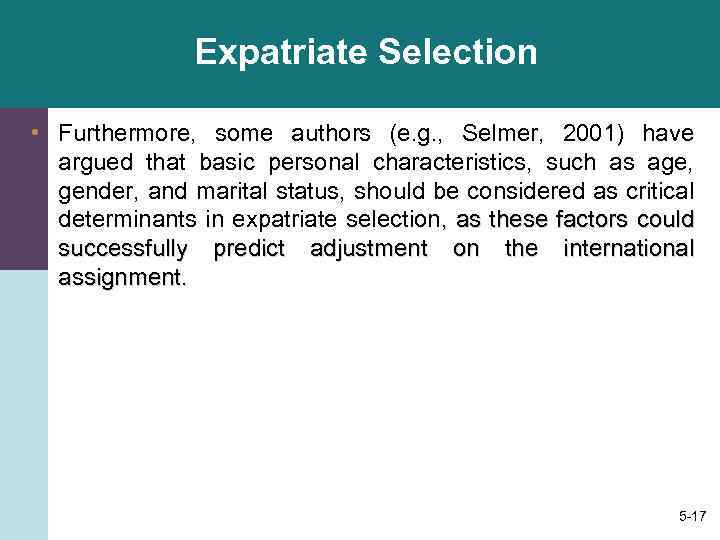 Expatriate Selection

• Furthermore, some authors (e.g., Selmer, 2001) have argued that basic personal characteristics, such as age, gender, and marital status, should be considered as critical determinants in expatriate selection, as these factors could successfully predict adjustment on the international assignment.

5-17